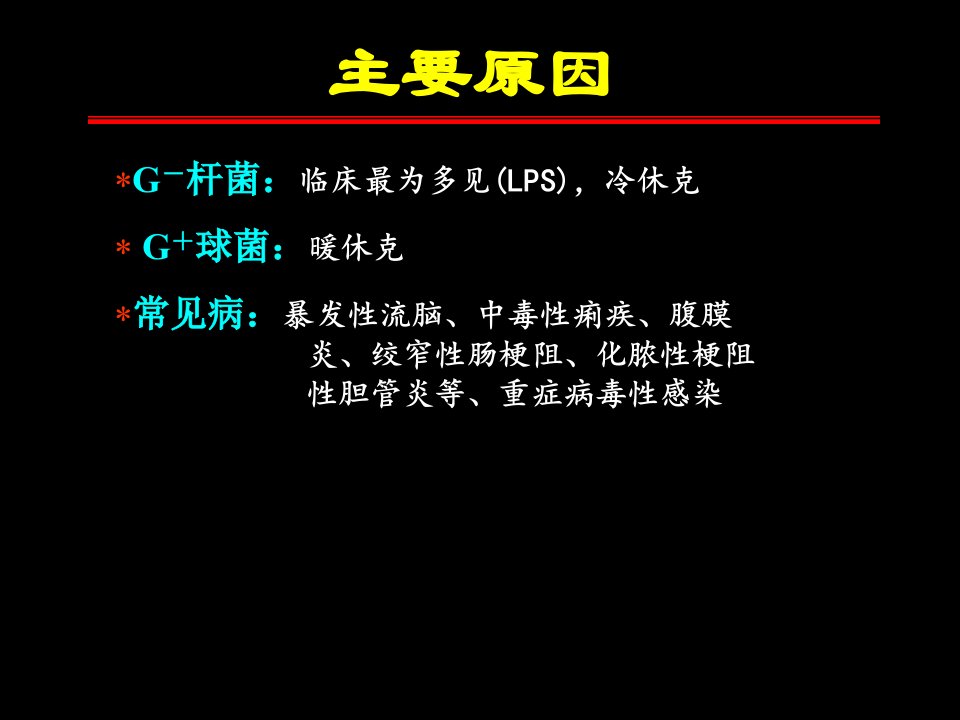 主要原因

*$G^-$杆菌：临床最为多见(LPS)，冷休克

* $G^+$球菌：暖休克

*常见病：暴发性流脑、中毒性痢疾、腹膜炎、绞窄性肠梗阻、化脓性梗阻性胆管炎等、重症病毒性感染